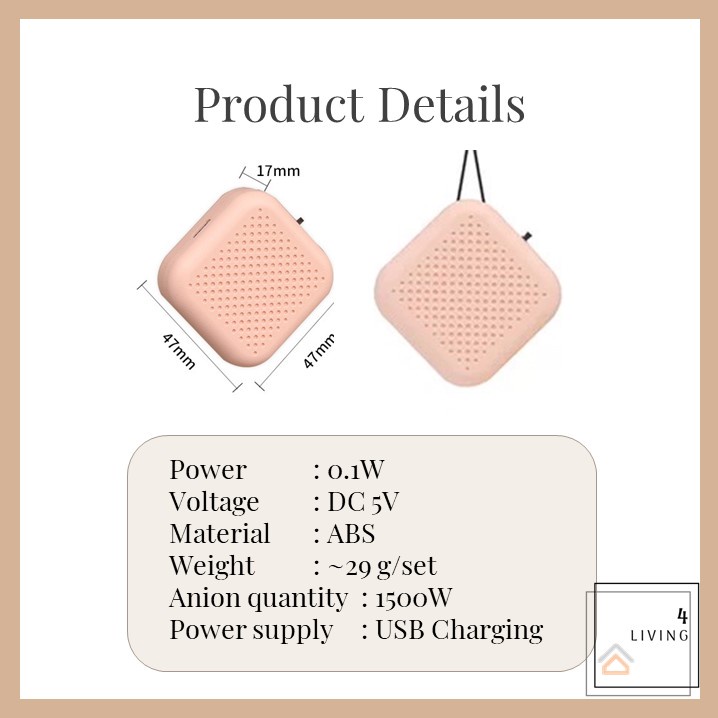 Product Details

17mm

47mm

47mm

Power : 0.1W
Voltage : DC 5V
Material : ABS
Weight : ~29 g/set
Anion quantity : 1500W
Power supply : USB Charging

4
LIVING